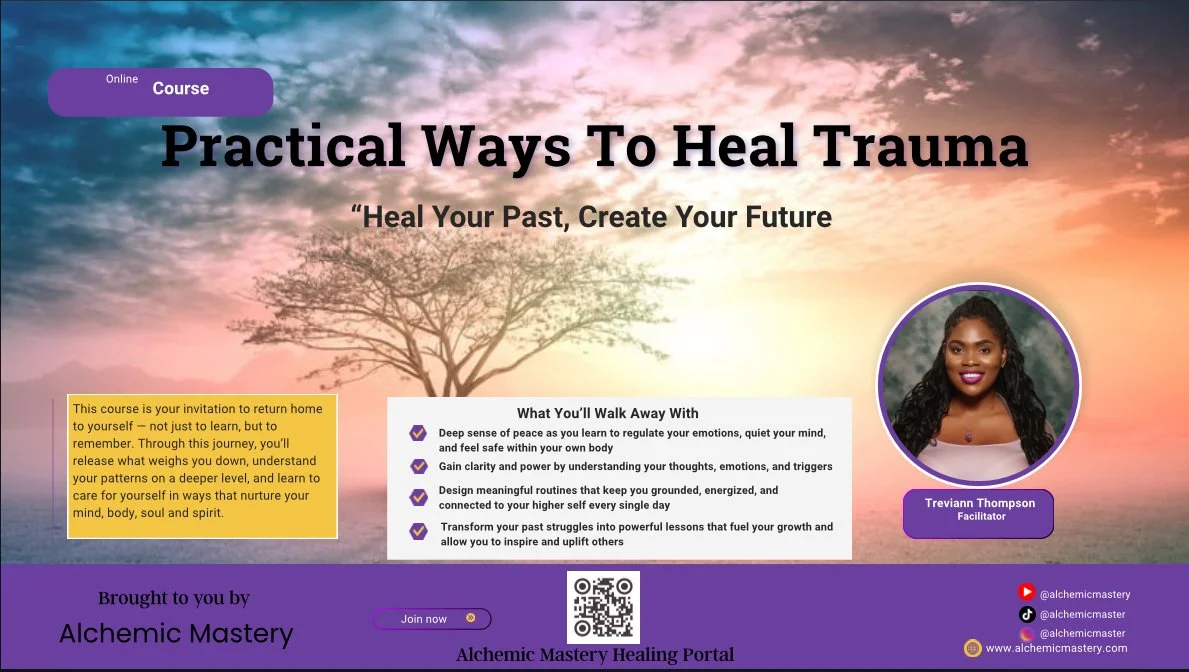 Online
Course

Practical Ways To Heal Trauma

“Heal Your Past, Create Your Future

This course is your invitation to return home to yourself — not just to learn, but to remember. Through this journey, you'll release what weighs you down, understand your patterns on a deeper level, and learn to care for yourself in ways that nurture your mind, body, soul and spirit.

What You'll Walk Away With

Deep sense of peace as you learn to regulate your emotions, quiet your mind, and feel safe within your own body

Gain clarity and power by understanding your thoughts, emotions, and triggers

Design meaningful routines that keep you grounded, energized, and connected to your higher self every single day

Transform your past struggles into powerful lessons that fuel your growth and allow you to inspire and uplift others

Treviann Thompson
Facilitator

Brought to you by
Alchemic Mastery

Join now

Alchemic Mastery Healing Portal

@alchemicmastery
@alchemicmaster
@alchemicmaster
www.alchemicmastery.com